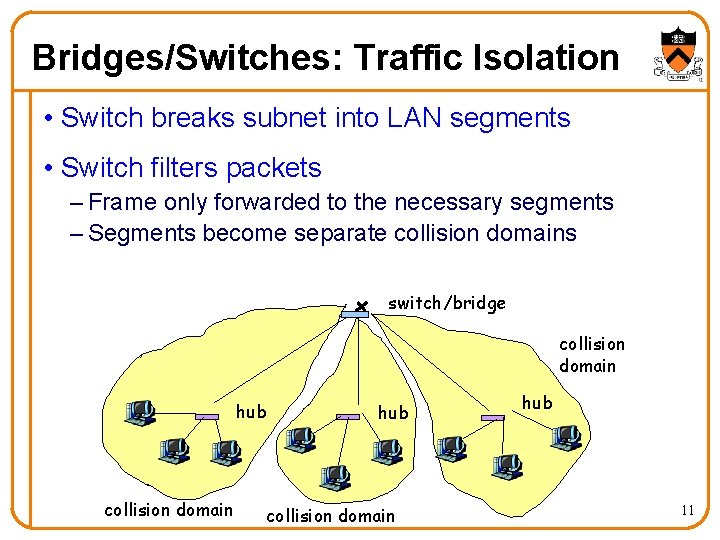 Bridges/Switches: Traffic Isolation

• Switch breaks subnet into LAN segments

• Switch filters packets
– Frame only forwarded to the necessary segments
– Segments become separate collision domains

switch/bridge

collision domain

hub

hub

hub

collision domain

collision domain

11